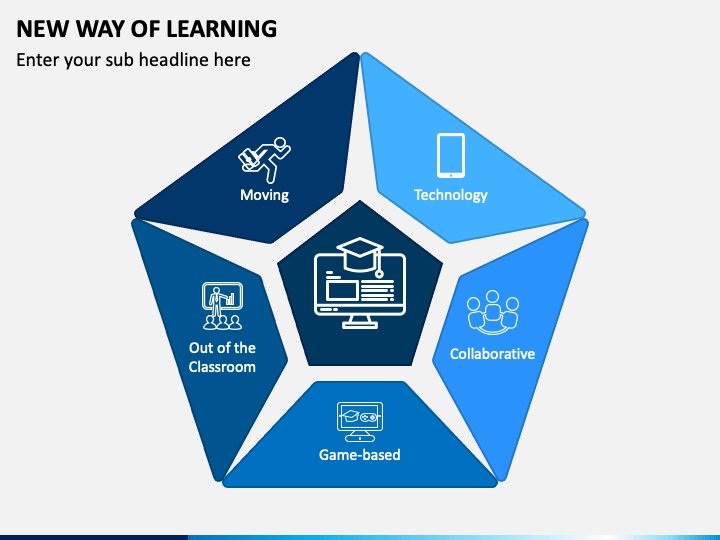 NEW WAY OF LEARNING

Enter your sub headline here

Moving

Technology

Out of the Classroom

Collaborative

Game-based